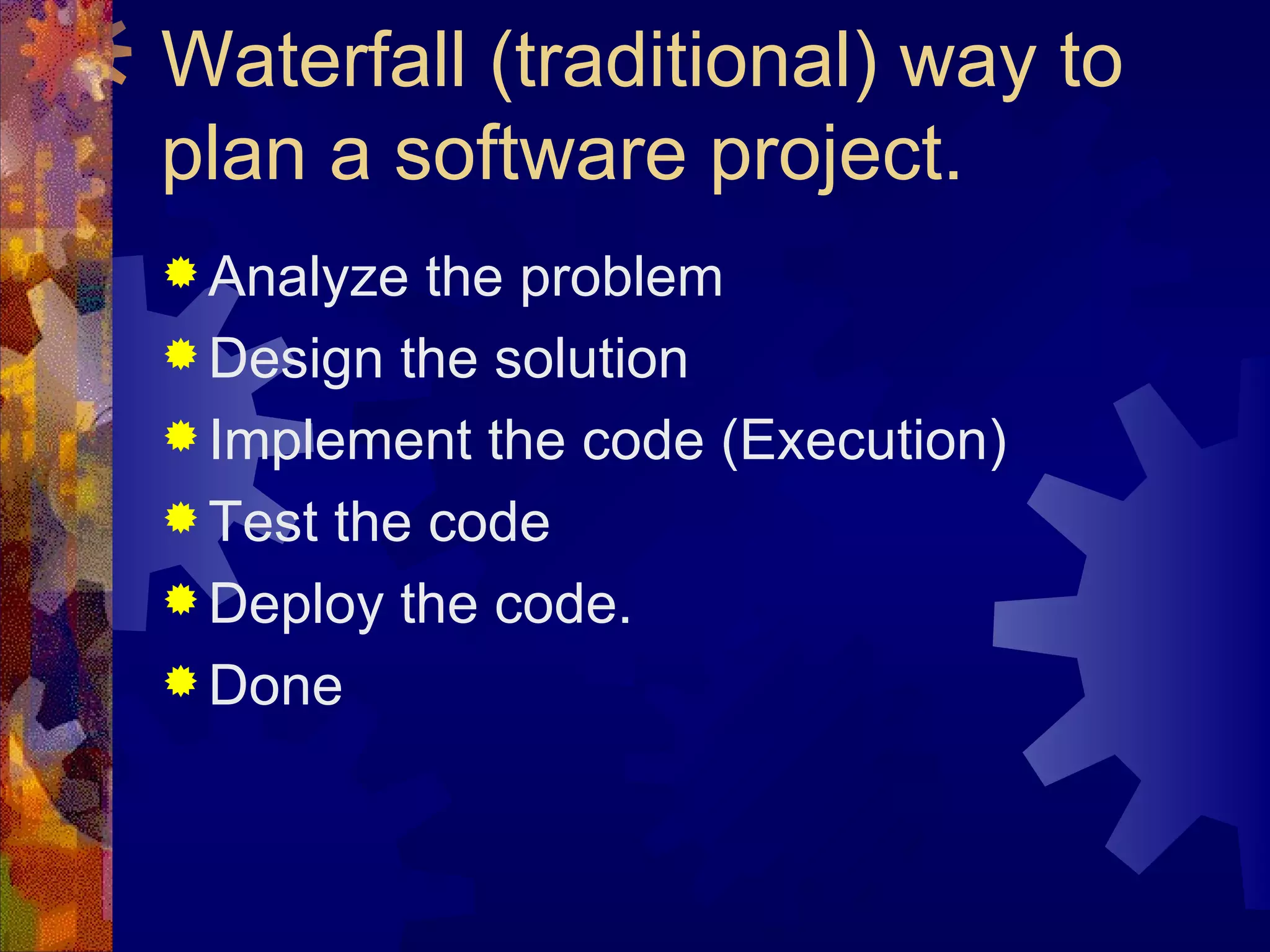 Waterfall (traditional) way to plan a software project.

Analyze the problem
Design the solution
Implement the code (Execution)
Test the code
Deploy the code.
Done